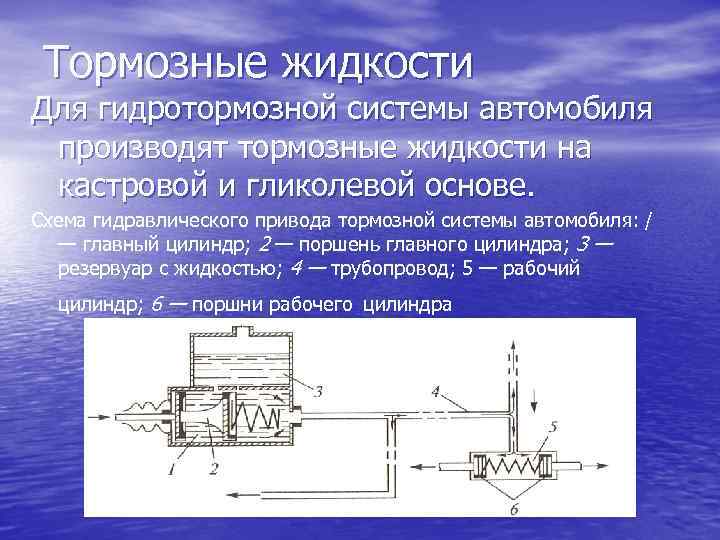 Тормозные жидкости

Для гидротормозной системы автомобиля производят тормозные жидкости на кастровой и гликолевой основе.

Схема гидравлического привода тормозной системы автомобиля: / — главный цилиндр; 2 — поршень главного цилиндра; 3 — резервуар с жидкостью; 4 — трубопровод; 5 — рабочий цилиндр; 6 — поршни рабочего цилиндра

3
4
5
1
2
6